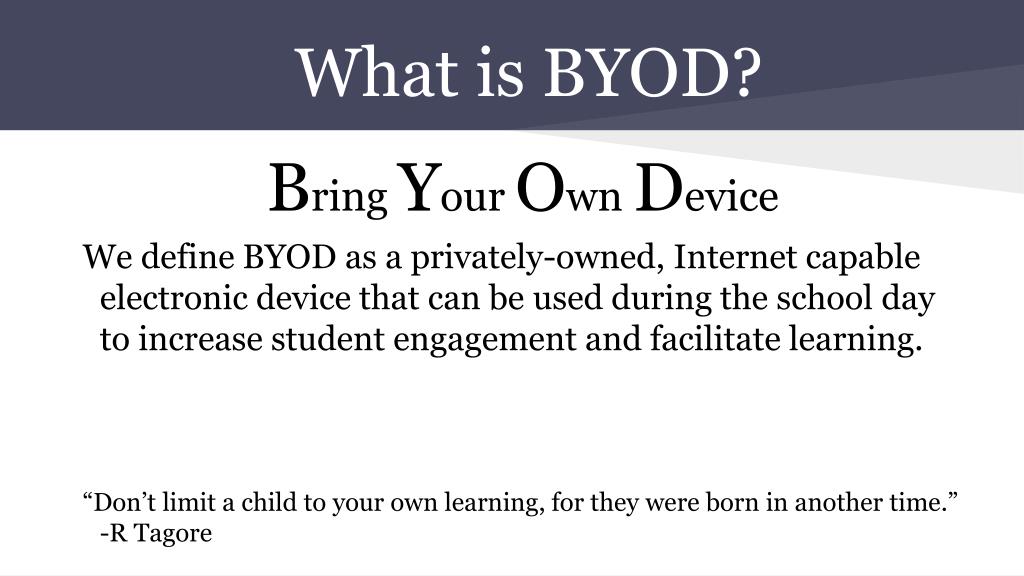 What is BYOD?

Bring Your Own Device

We define BYOD as a privately-owned, Internet capable electronic device that can be used during the school day to increase student engagement and facilitate learning.

“Don’t limit a child to your own learning, for they were born in another time.”
-R Tagore